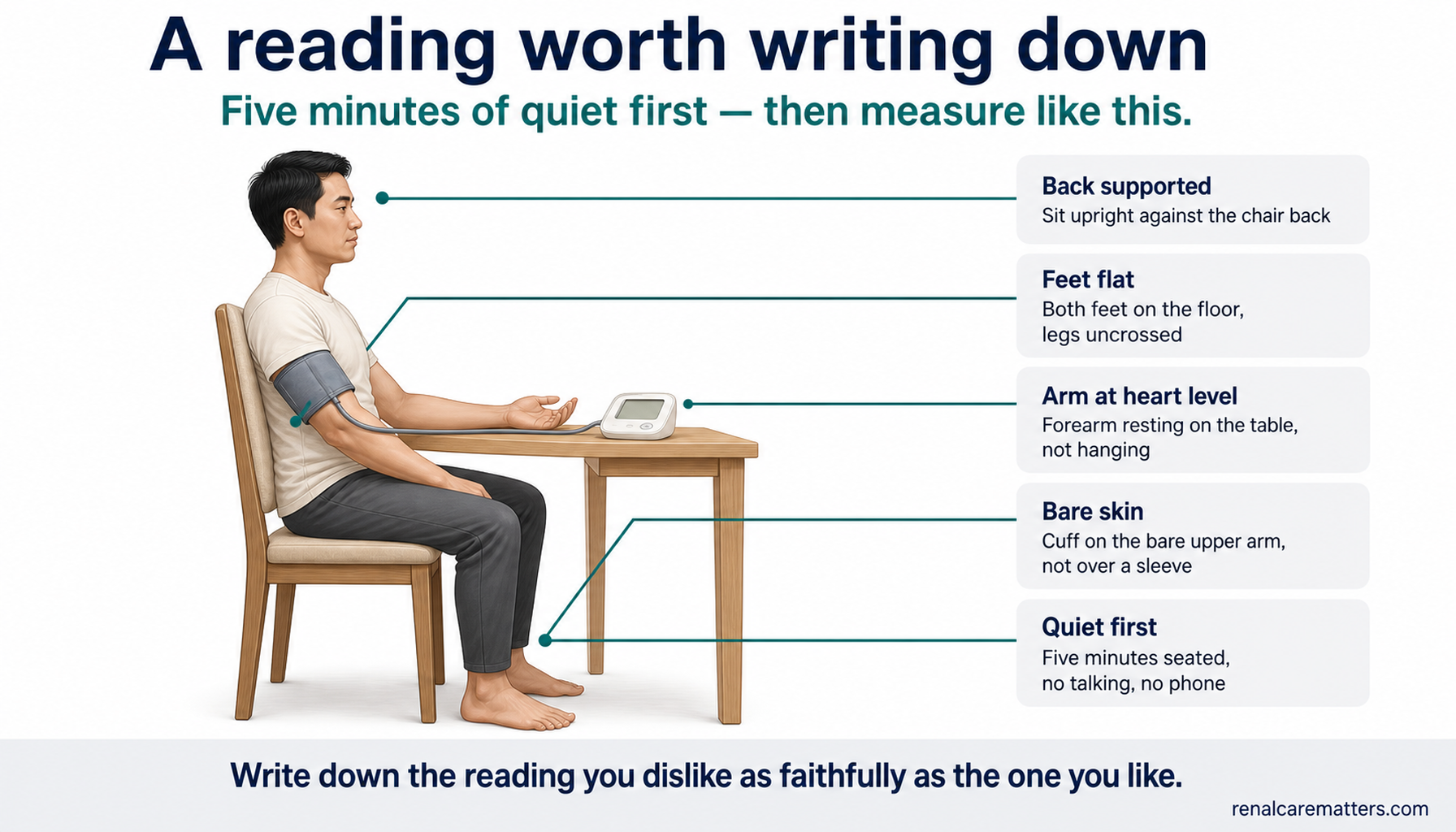 A reading worth writing down

Five minutes of quiet first — then measure like this.

Back supported
Sit upright against the chair back

Feet flat
Both feet on the floor, legs uncrossed

Arm at heart level
Forearm resting on the table, not hanging

Bare skin
Cuff on the bare upper arm, not over a sleeve

Quiet first
Five minutes seated, no talking, no phone

Write down the reading you dislike as faithfully as the one you like.

renalcarematters.com